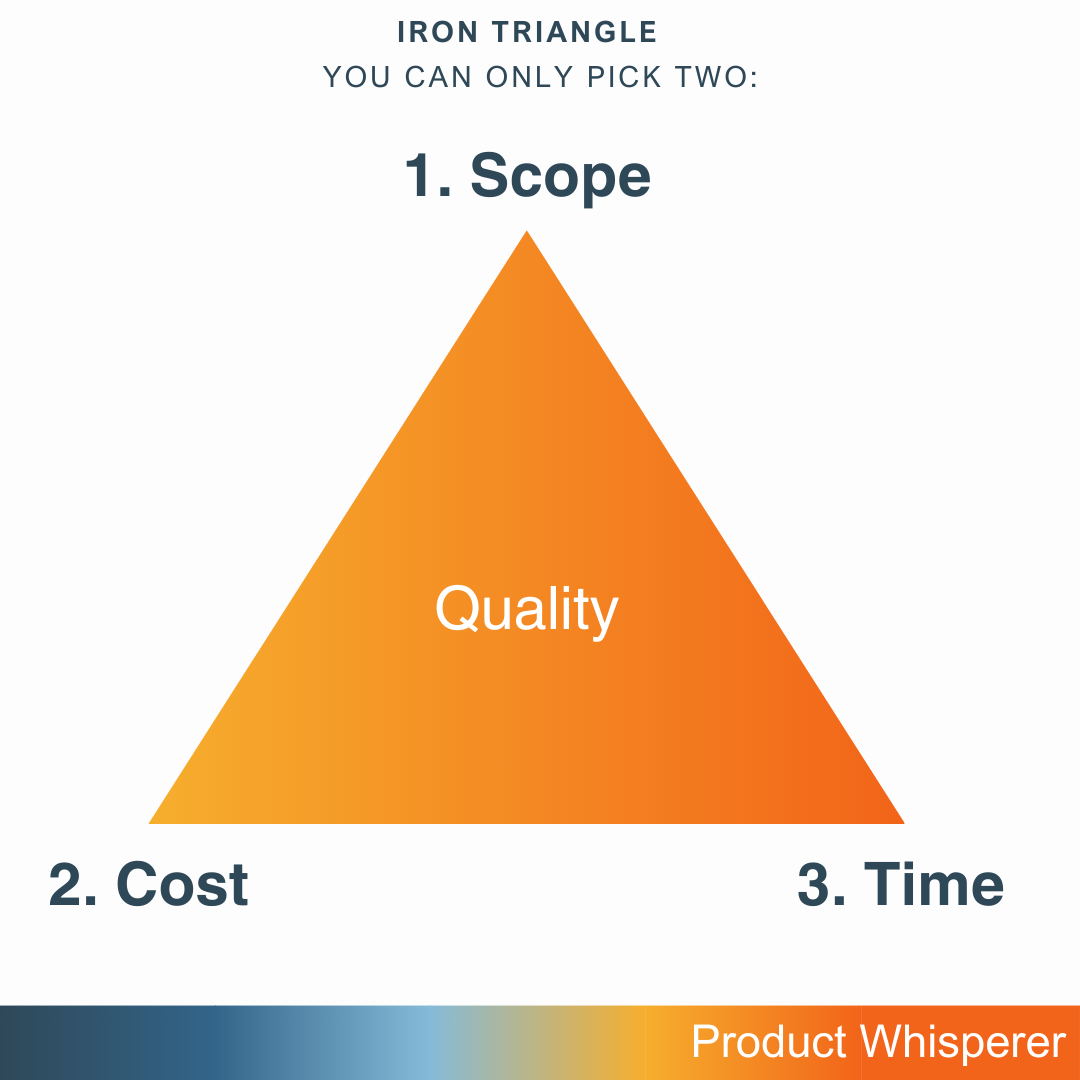 IRON TRIANGLE
YOU CAN ONLY PICK TWO:

1. Scope

Quality

2. Cost

3. Time

Product Whisperer